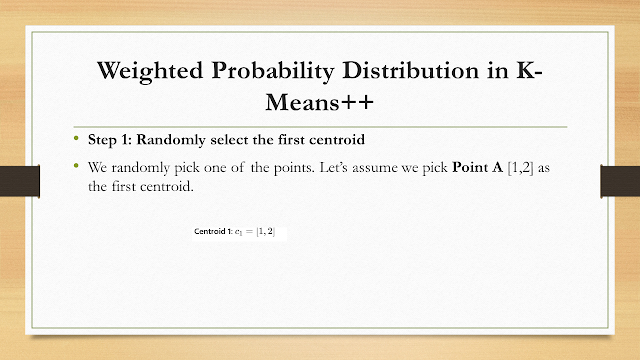 Weighted Probability Distribution in K-Means++

• Step 1: Randomly select the first centroid

• We randomly pick one of the points. Let's assume we pick Point A [1,2] as the first centroid.

Centroid 1: $c_1 = [1, 2]$